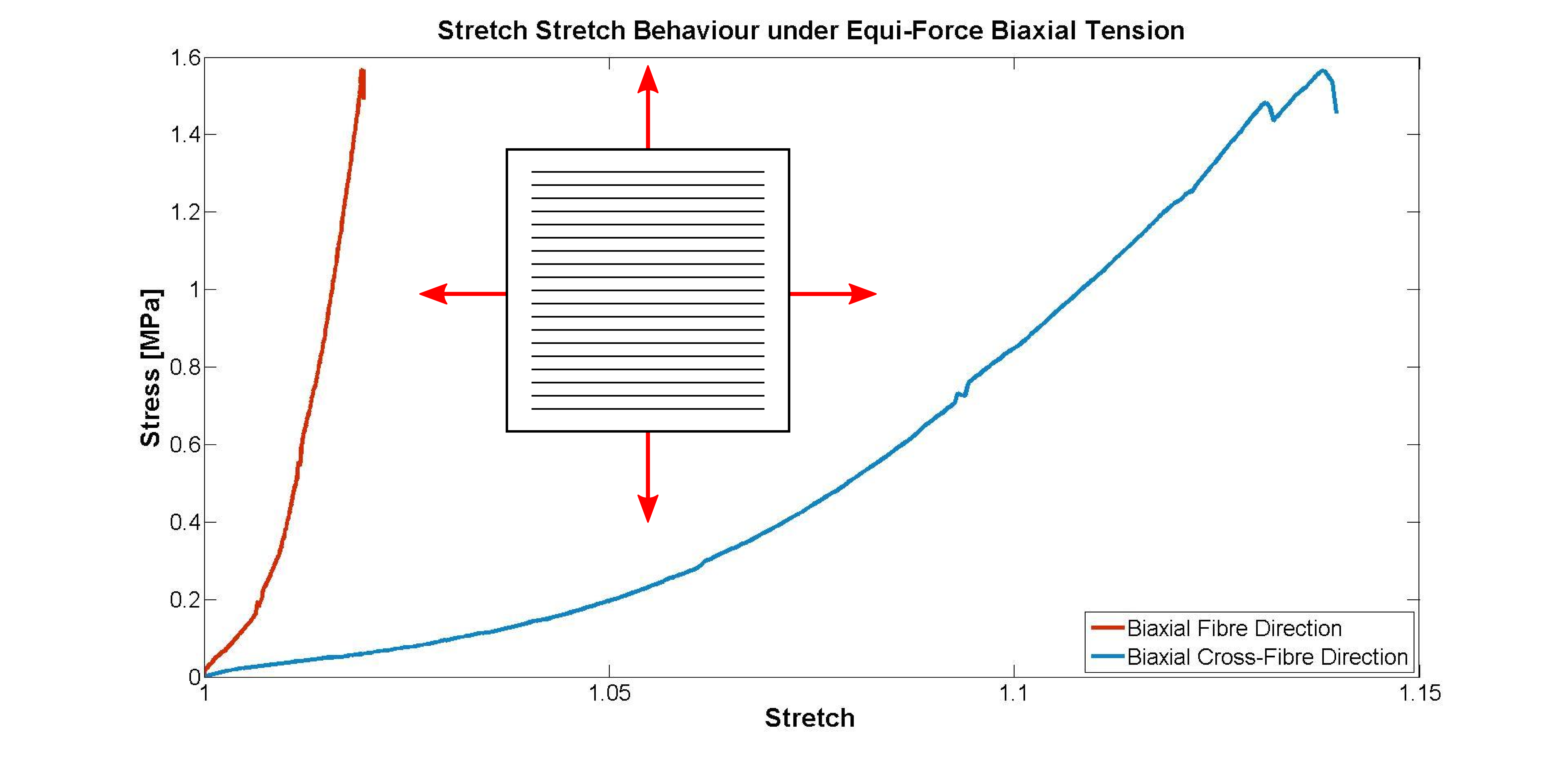 Stretch Stretch Behaviour under Equi-Force Biaxial Tension

Stress [MPa]

1.6
1.4
1.2
1
0.8
0.6
0.4
0.2
0

1
1.05
1.1
1.15

Stretch

Biaxial Fibre Direction
Biaxial Cross-Fibre Direction